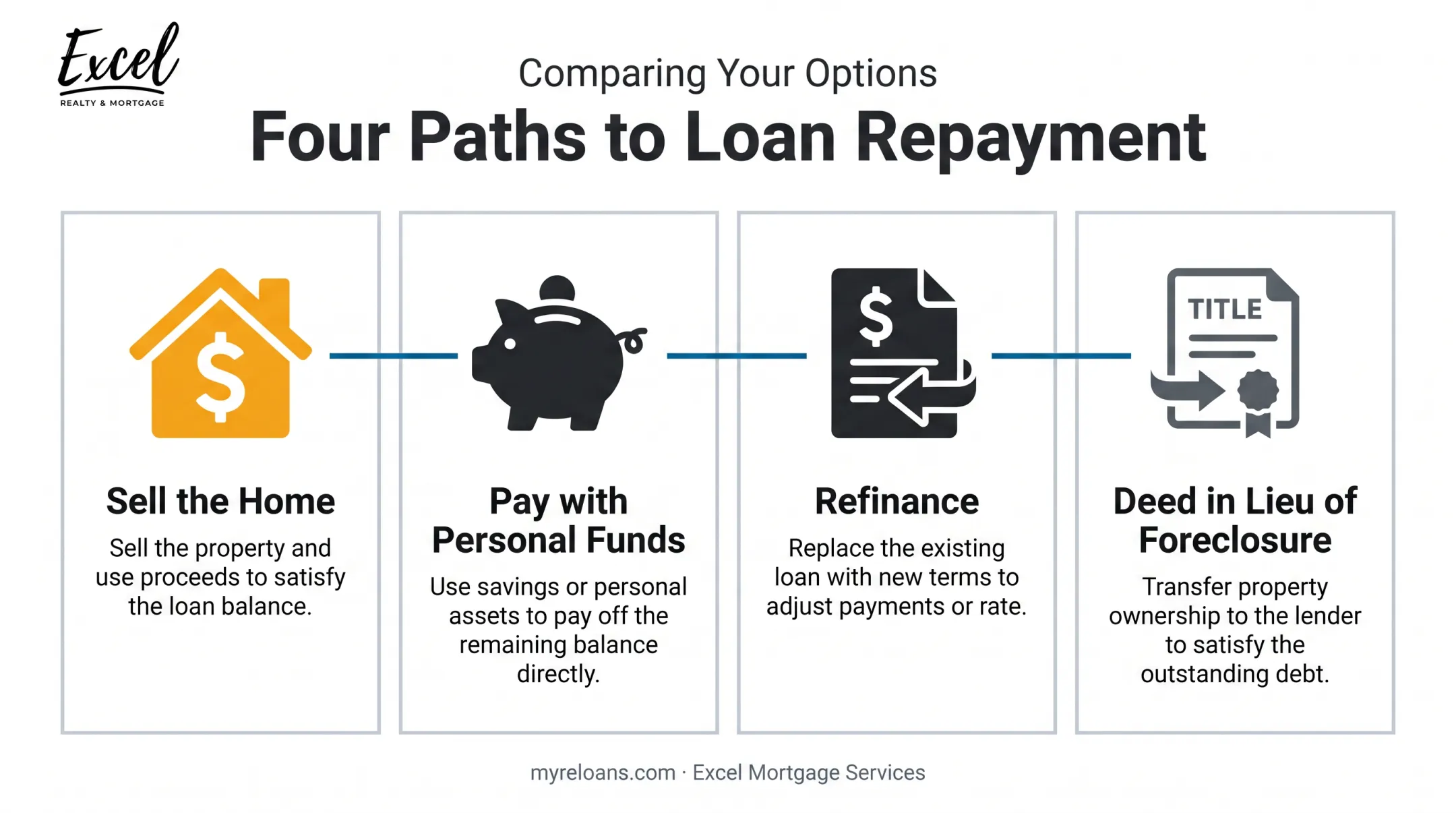 Excel
REALTY & MORTGAGE

Comparing Your Options

Four Paths to Loan Repayment

$

Sell the Home

Sell the property and use proceeds to satisfy the loan balance.

Pay with Personal Funds

Use savings or personal assets to pay off the remaining balance directly.

$

Refinance

Replace the existing loan with new terms to adjust payments or rate.

TITLE

Deed in Lieu of Foreclosure

Transfer property ownership to the lender to satisfy the outstanding debt.

myreloans.com · Excel Mortgage Services